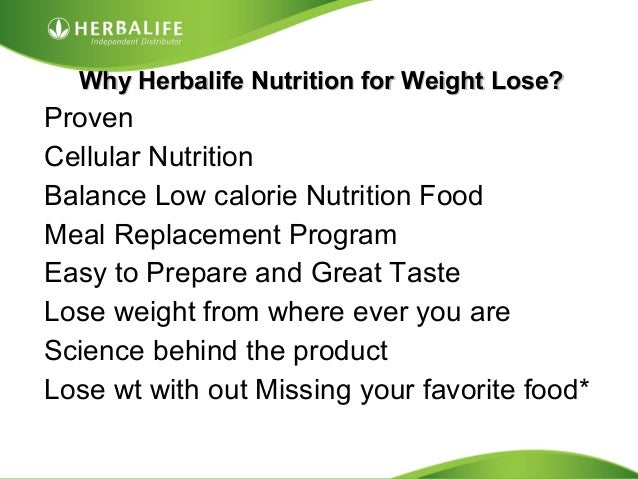 HERBALIFE
Independent Distributor

Why Herbalife Nutrition for Weight Lose?

Proven
Cellular Nutrition
Balance Low calorie Nutrition Food
Meal Replacement Program
Easy to Prepare and Great Taste
Lose weight from where ever you are
Science behind the product
Lose wt with out Missing your favorite food*